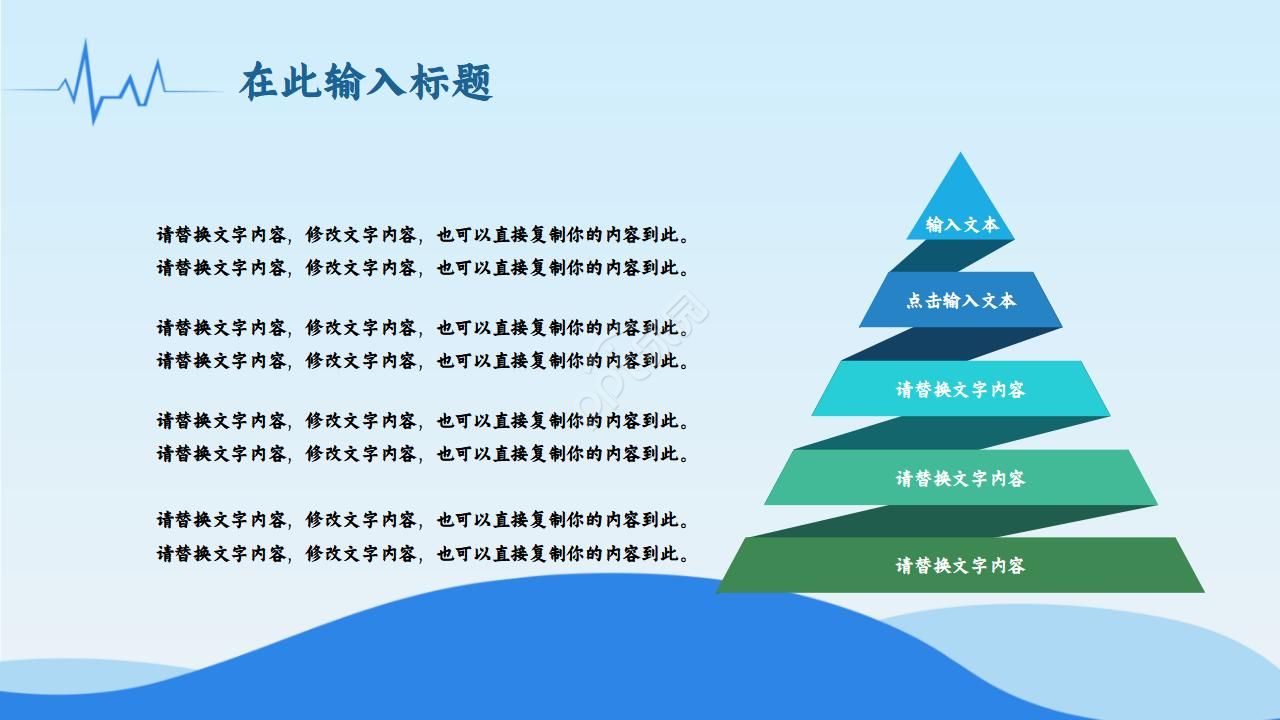 在此输入标题

请替换文字内容，修改文字内容，也可以直接复制你的内容到此。
请替换文字内容，修改文字内容，也可以直接复制你的内容到此。

请替换文字内容，修改文字内容，也可以直接复制你的内容到此。
请替换文字内容，修改文字内容，也可以直接复制你的内容到此。

请替换文字内容，修改文字内容，也可以直接复制你的内容到此。
请替换文字内容，修改文字内容，也可以直接复制你的内容到此。

请替换文字内容，修改文字内容，也可以直接复制你的内容到此。
请替换文字内容，修改文字内容，也可以直接复制你的内容到此。

输入文本
点击输入文本
请替换文字内容
请替换文字内容
请替换文字内容